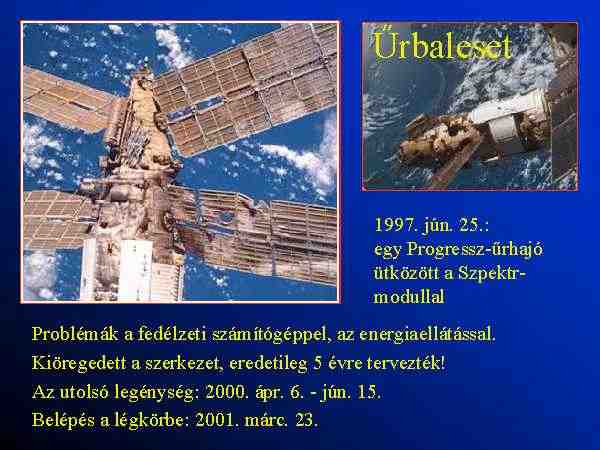 Űrbaleset

1997. jún. 25.:
egy Progressz-űrhajó ütközött a Szpektr-modullal

Problémák a fedélzeti számítógéppel, az energiaellátással.

Kiöregedett a szerkezet, eredetileg 5 évre tervezték!

Az utolsó legénység: 2000. ápr. 6. - jún. 15.

Belépés a légkörbe: 2001. márc. 23.